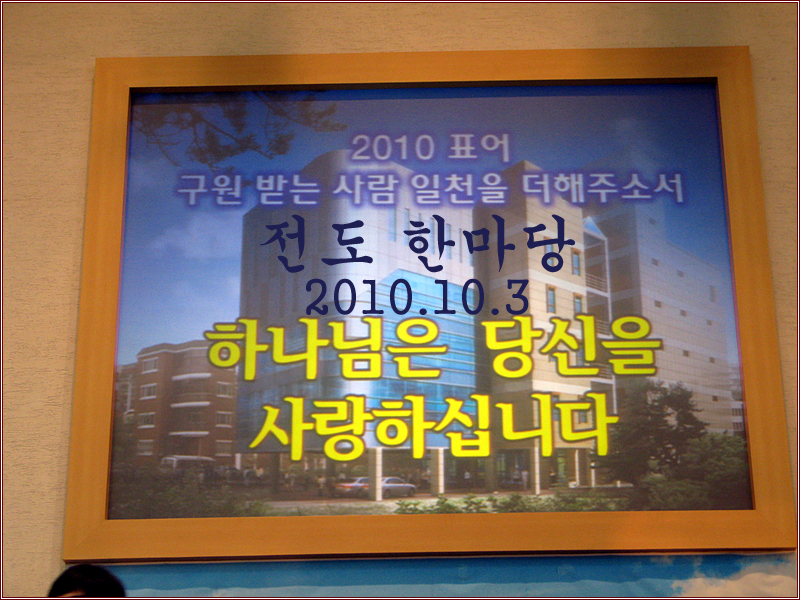 2010 표어
구원 받는 사람 일천을 더해주소서

전도 한마당
2010.10.3

하나님은 당신을
사랑하십니다